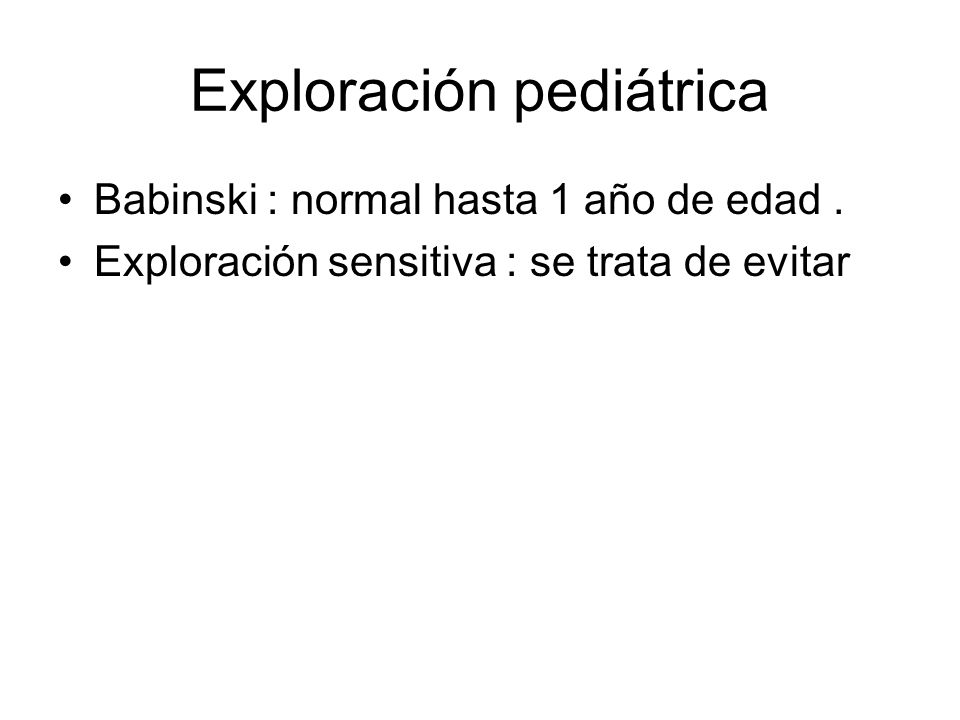 Exploración pediátrica

• Babinski : normal hasta 1 año de edad .
• Exploración sensitiva : se trata de evitar